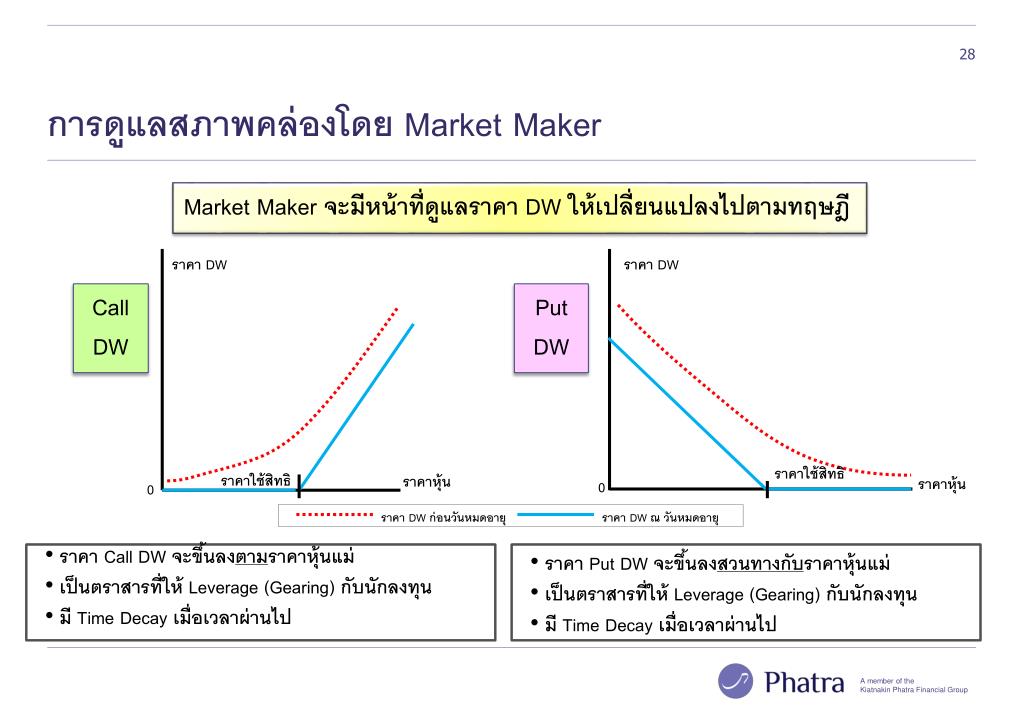 28

การดูแลสภาพคล่องโดย Market Maker

Market Maker จะมีหน้าที่ดูแลราคา DW ให้เปลี่ยนแปลงไปตามทฤษฎี

Call DW

ราคา DW

0

ราคาใช้สิทธิ

ราคาหุ้น

Put DW

ราคา DW

0

ราคาใช้สิทธิ

ราคาหุ้น

ราคา DW ก่อนวันหมดอายุ

ราคา DW ณ วันหมดอายุ

• ราคา Call DW จะขึ้นลงตามราคาหุ้นแม่
• เป็นตราสารที่ให้ Leverage (Gearing) กับนักลงทุน
• มี Time Decay เมื่อเวลาผ่านไป

• ราคา Put DW จะขึ้นลงสวนทางกับราคาหุ้นแม่
• เป็นตราสารที่ให้ Leverage (Gearing) กับนักลงทุน
• มี Time Decay เมื่อเวลาผ่านไป

Phatra

A member of the Kiatnakin Phatra Financial Group